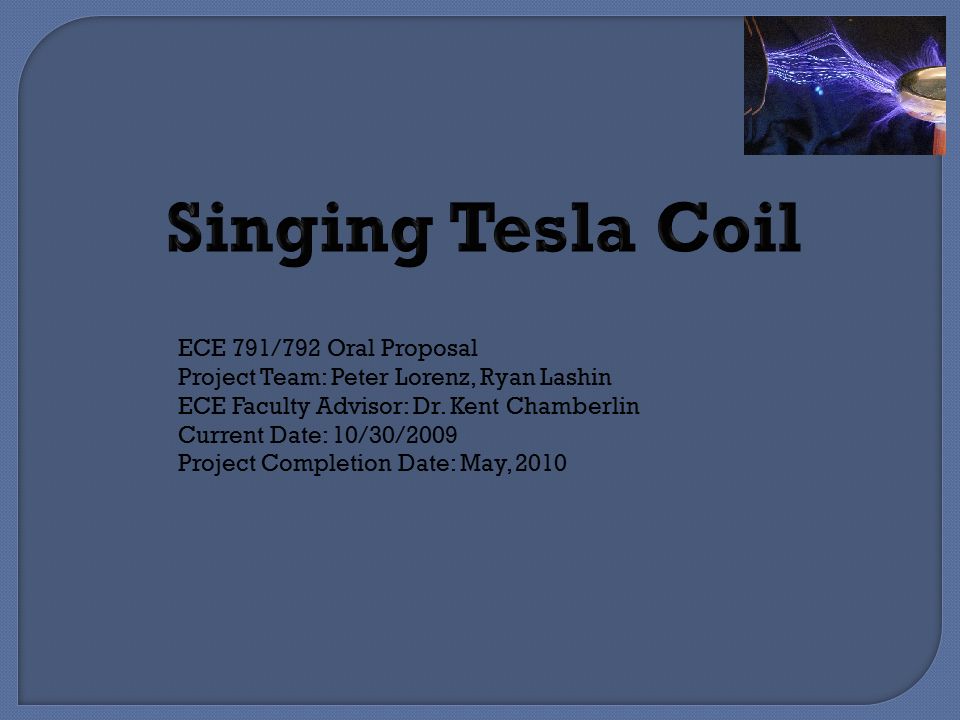 Singing Tesla Coil

ECE 791/792 Oral Proposal
Project Team: Peter Lorenz, Ryan Lashin
ECE Faculty Advisor: Dr. Kent Chamberlin
Current Date: 10/30/2009
Project Completion Date: May, 2010